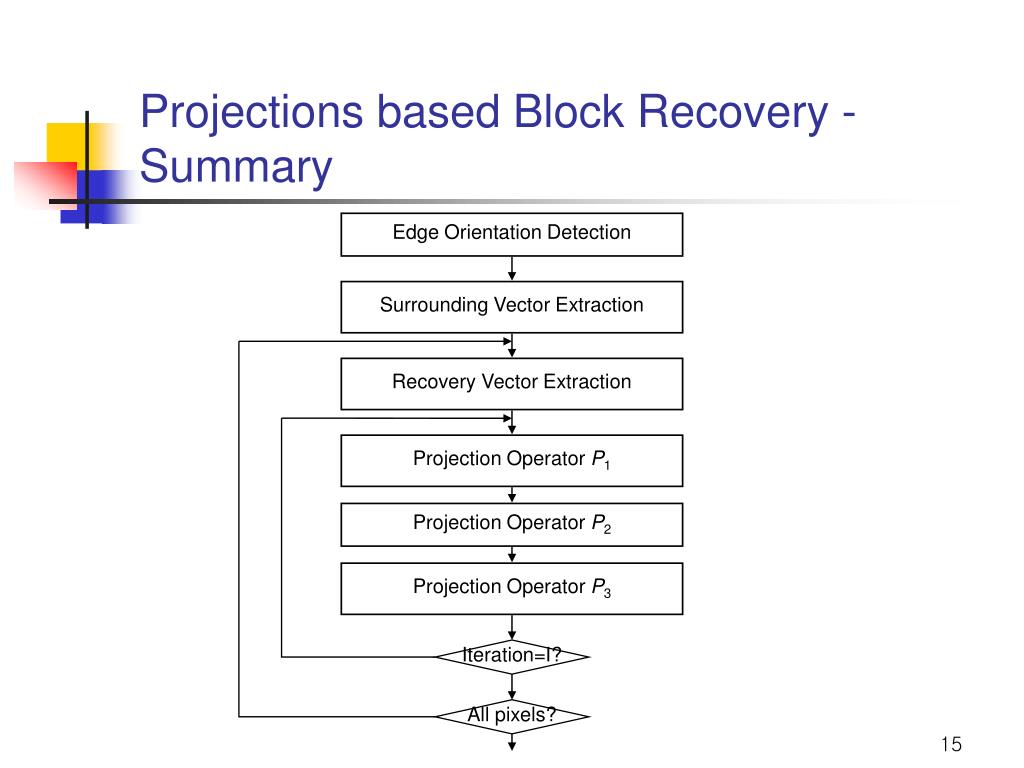 Projections based Block Recovery - Summary

Edge Orientation Detection

Surrounding Vector Extraction

Recovery Vector Extraction

Projection Operator $P_1$

Projection Operator $P_2$

Projection Operator $P_3$

Iteration=I?

All pixels?

15